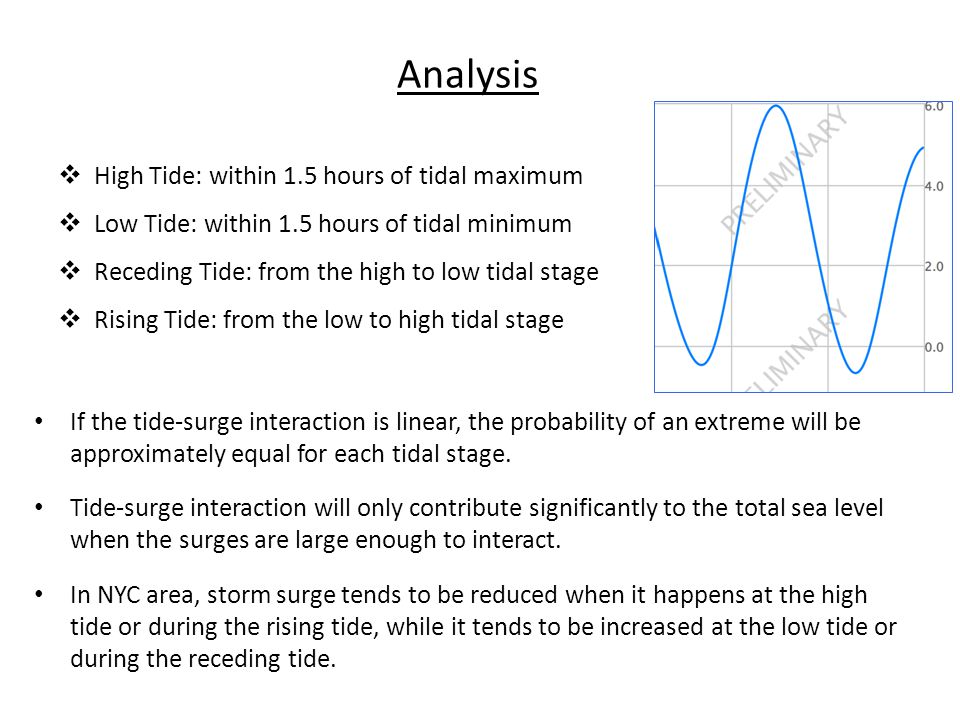 Analysis

❖ High Tide: within 1.5 hours of tidal maximum

❖ Low Tide: within 1.5 hours of tidal minimum

❖ Receding Tide: from the high to low tidal stage

❖ Rising Tide: from the low to high tidal stage

6.0

4.0

2.0

0.0

PRELIMINARY

PRELIMINARY

• If the tide-surge interaction is linear, the probability of an extreme will be approximately equal for each tidal stage.

• Tide-surge interaction will only contribute significantly to the total sea level when the surges are large enough to interact.

• In NYC area, storm surge tends to be reduced when it happens at the high tide or during the rising tide, while it tends to be increased at the low tide or during the receding tide.